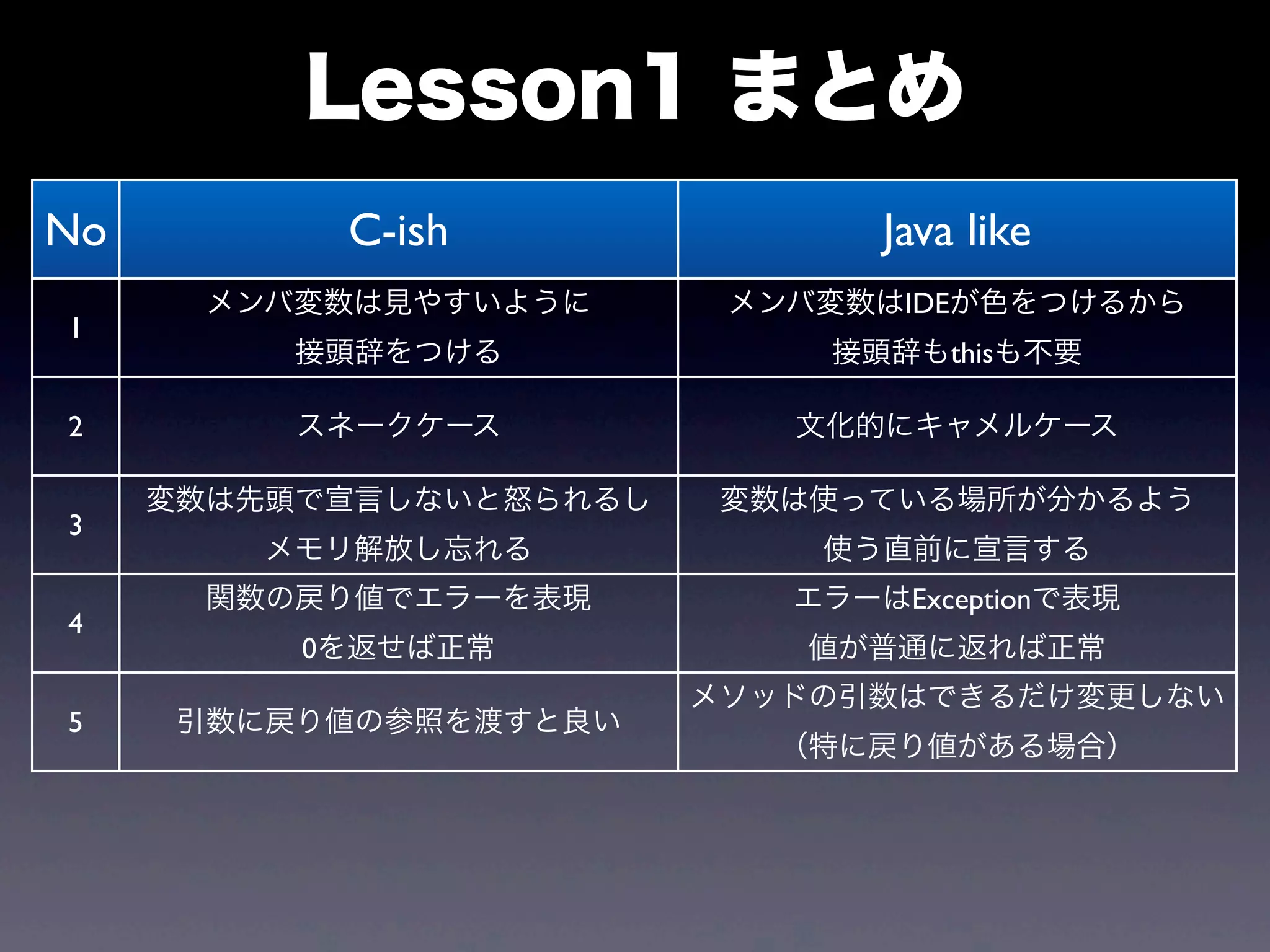 Lesson1 まとめ

| No | C-ish | Java like |
|---|---|---|
| 1 | メンバ変数は見やすいように 接頭辞をつける | メンバ変数はIDEが色をつけるから 接頭辞もthisも不要 |
| 2 | スネークケース | 文化的にキャメルケース |
| 3 | 変数は先頭で宣言しないと怒られるし メモリ解放し忘れる | 変数は使っている場所が分かるよう 使う直前に宣言する |
| 4 | 関数の戻り値でエラーを表現 0を返せば正常 | エラーはExceptionで表現 値が普通に返れば正常 |
| 5 | 引数に戻り値の参照を渡すと良い | メソッドの引数はできるだけ変更しない (特に戻り値がある場合) |